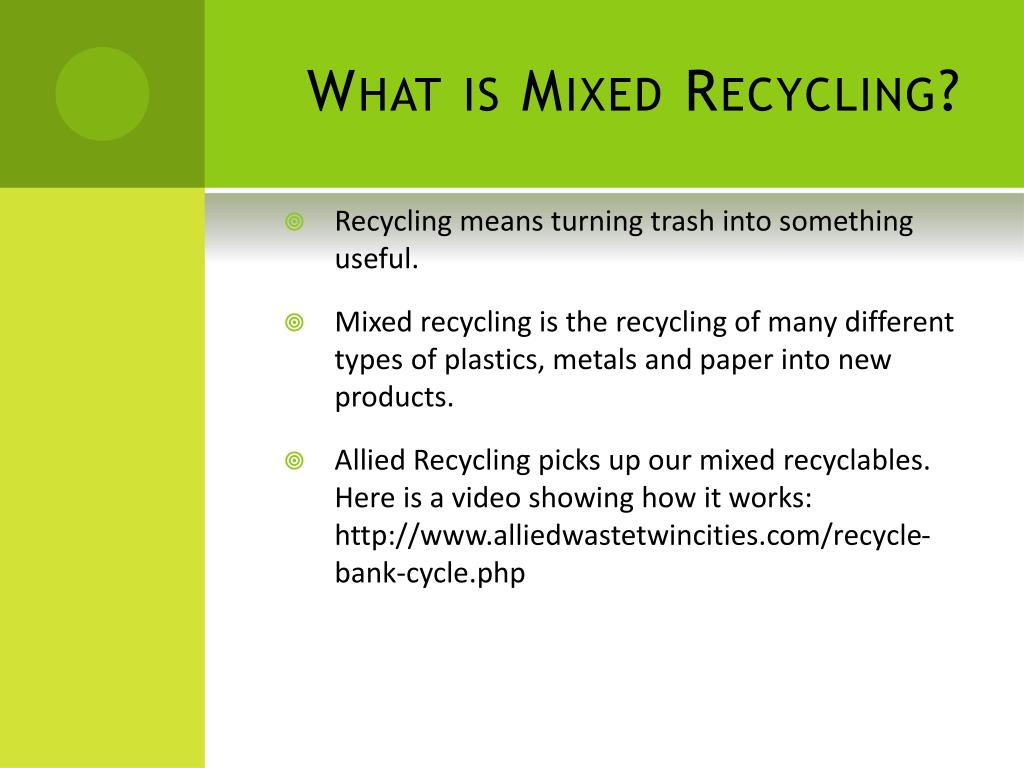 What is Mixed Recycling?

Recycling means turning trash into something useful.

Mixed recycling is the recycling of many different types of plastics, metals and paper into new products.

Allied Recycling picks up our mixed recyclables. Here is a video showing how it works: http://www.alliedwastetwincities.com/recycle-bank-cycle.php